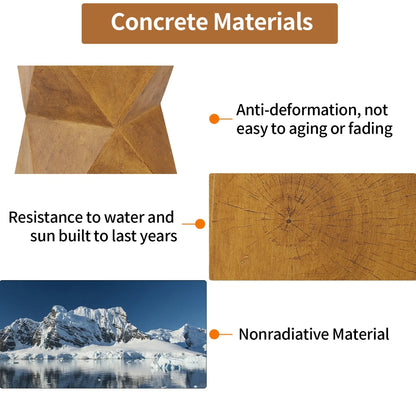 Concrete Materials

Anti-deformation, not easy to aging or fading

Resistance to water and sun built to last years

Nonradiative Material